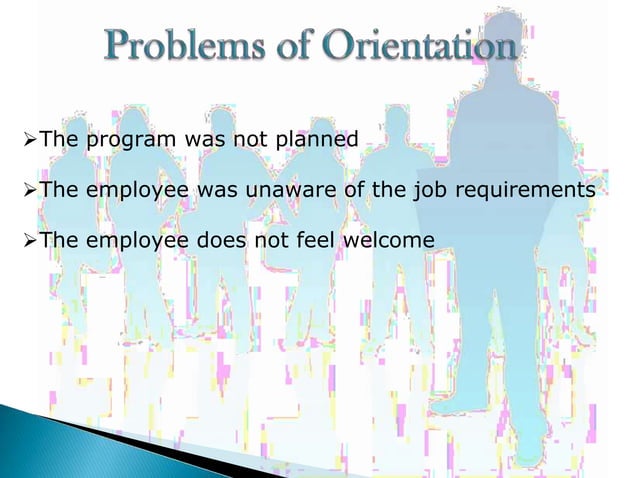 Problems of Orientation

➢The program was not planned

➢The employee was unaware of the job requirements

➢The employee does not feel welcome